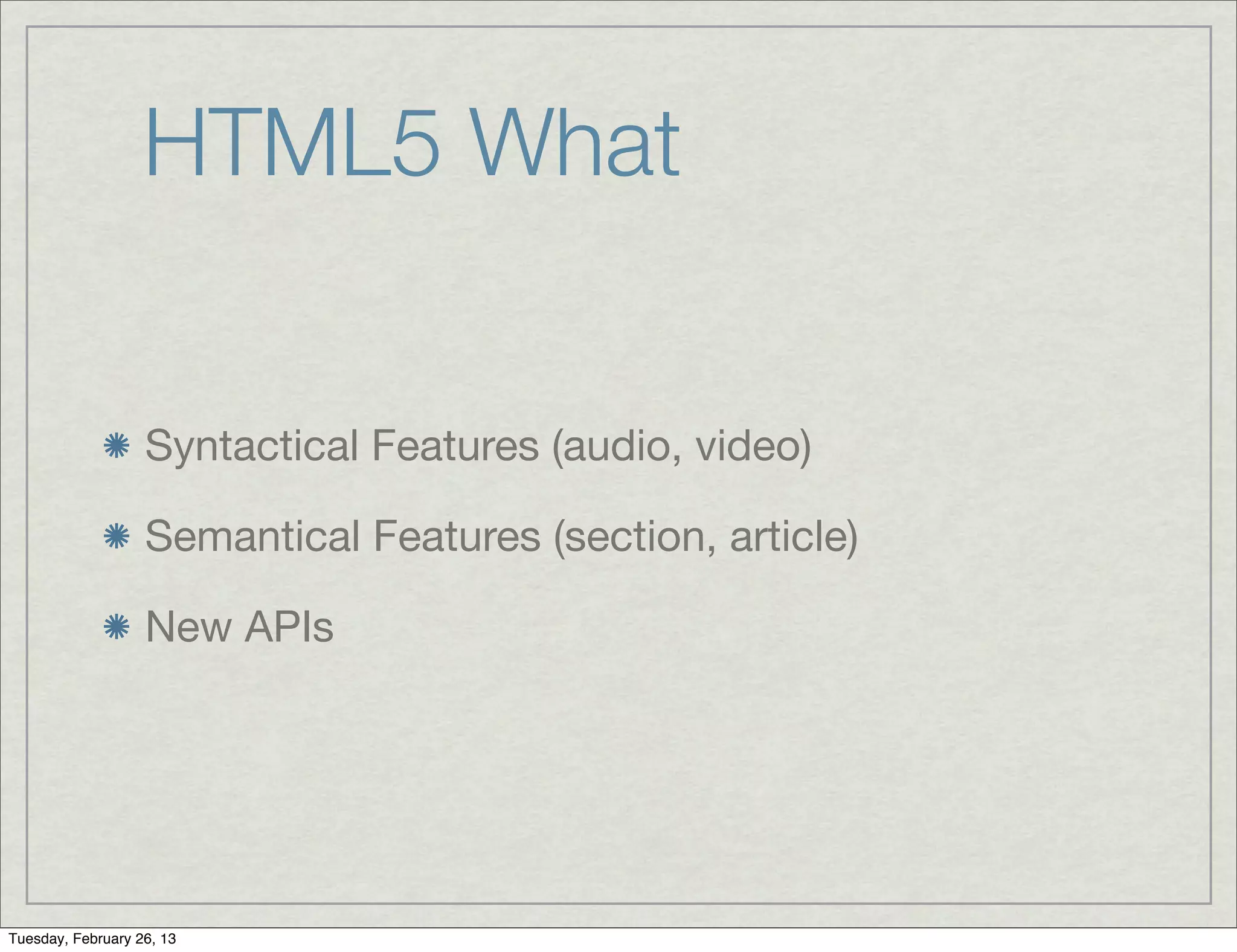 HTML5 What

Syntactical Features (audio, video)

Semantical Features (section, article)

New APIs

Tuesday, February 26, 13